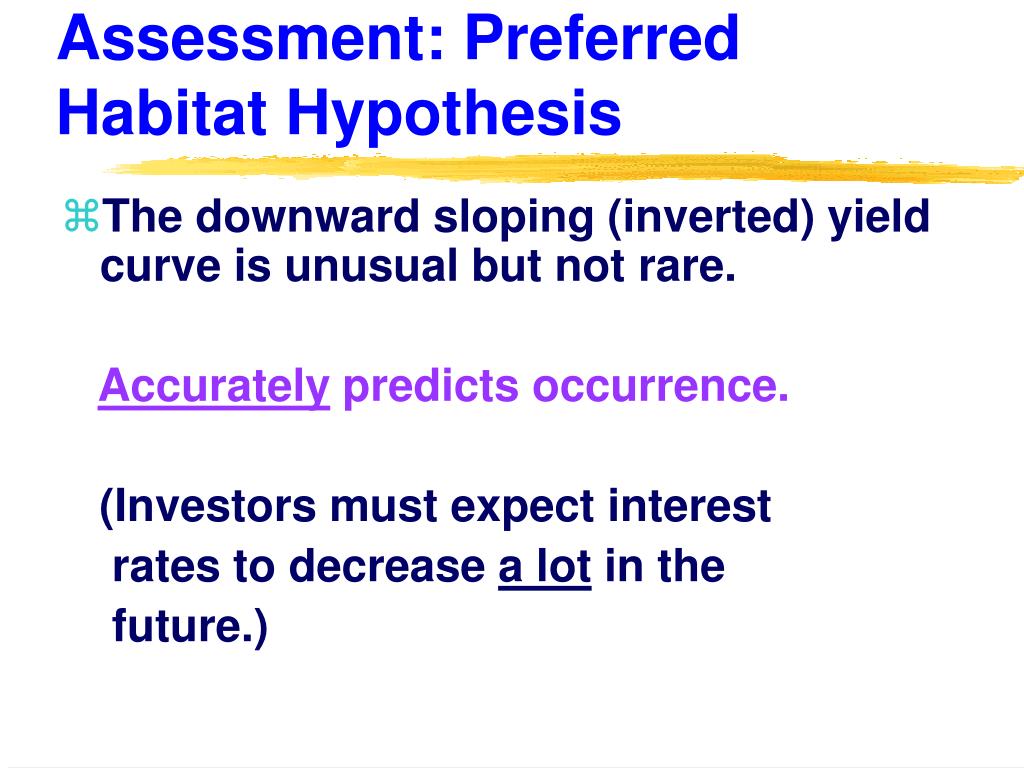 Assessment: Preferred Habitat Hypothesis

⌘The downward sloping (inverted) yield curve is unusual but not rare.

Accurately predicts occurrence.

(Investors must expect interest rates to decrease a lot in the future.)